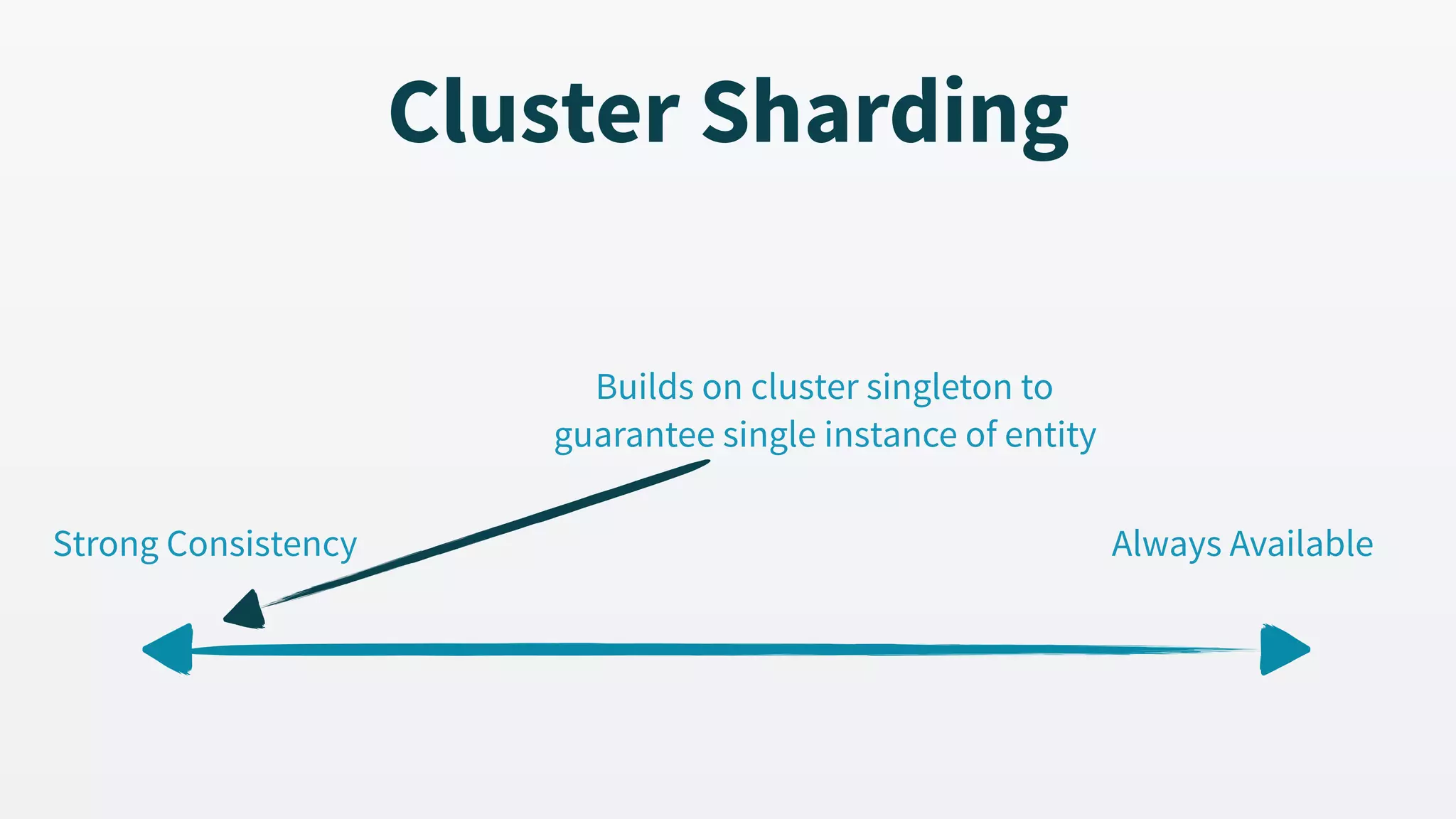 Cluster Sharding

Builds on cluster singleton to guarantee single instance of entity

Strong Consistency

Always Available